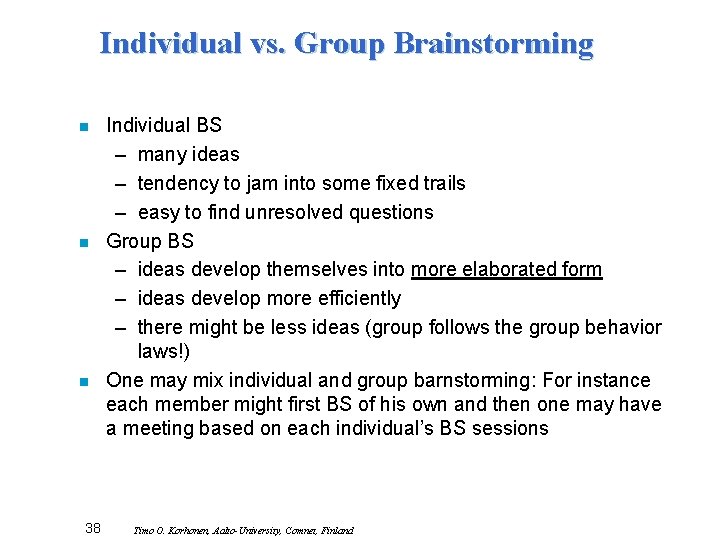 Individual vs. Group Brainstorming

- Individual BS
  – many ideas
  – tendency to jam into some fixed trails
  – easy to find unresolved questions
- Group BS
  – ideas develop themselves into more elaborated form
  – ideas develop more efficiently
  – there might be less ideas (group follows the group behavior laws!)
- One may mix individual and group barnstorming: For instance each member might first BS of his own and then one may have a meeting based on each individual's BS sessions

38 Timo O. Korhonen, Aalto-University, Comnet, Finland